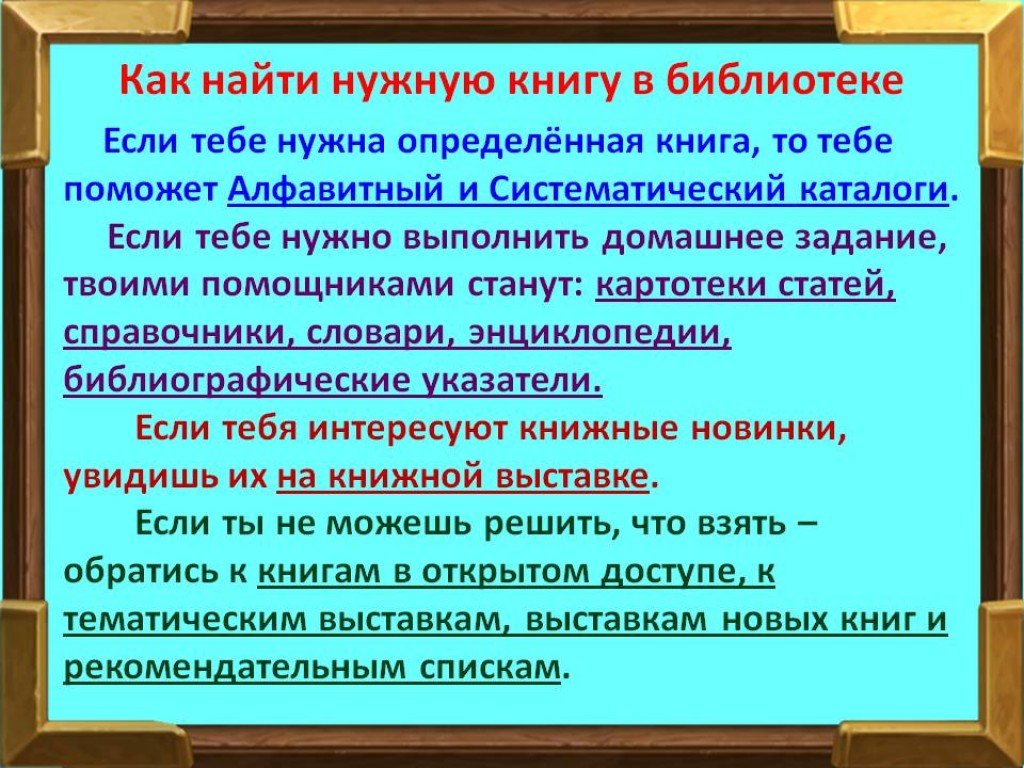 Как найти нужную книгу в библиотеке

Если тебе нужна определённая книга, то тебе поможет Алфавитный и Систематический каталоги.

Если тебе нужно выполнить домашнее задание, твоими помощниками станут: картотеки статей, справочники, словари, энциклопедии, библиографические указатели.

Если тебя интересуют книжные новинки, увидишь их на книжной выставке.

Если ты не можешь решить, что взять – обратись к книгам в открытом доступе, к тематическим выставкам, выставкам новых книг и рекомендательным спискам.